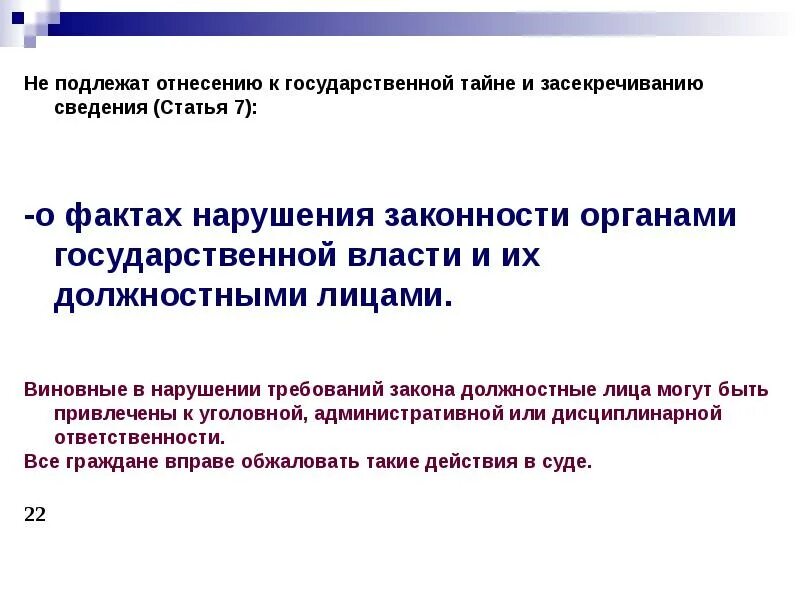 Не подлежат отнесению к государственной тайне и засекречиванию сведения (Статья 7):

-о фактах нарушения законности органами государственной власти и их должностными лицами.

Виновные в нарушении требований закона должностные лица могут быть привлечены к уголовной, административной или дисциплинарной ответственности.
Все граждане вправе обжаловать такие действия в суде.

22